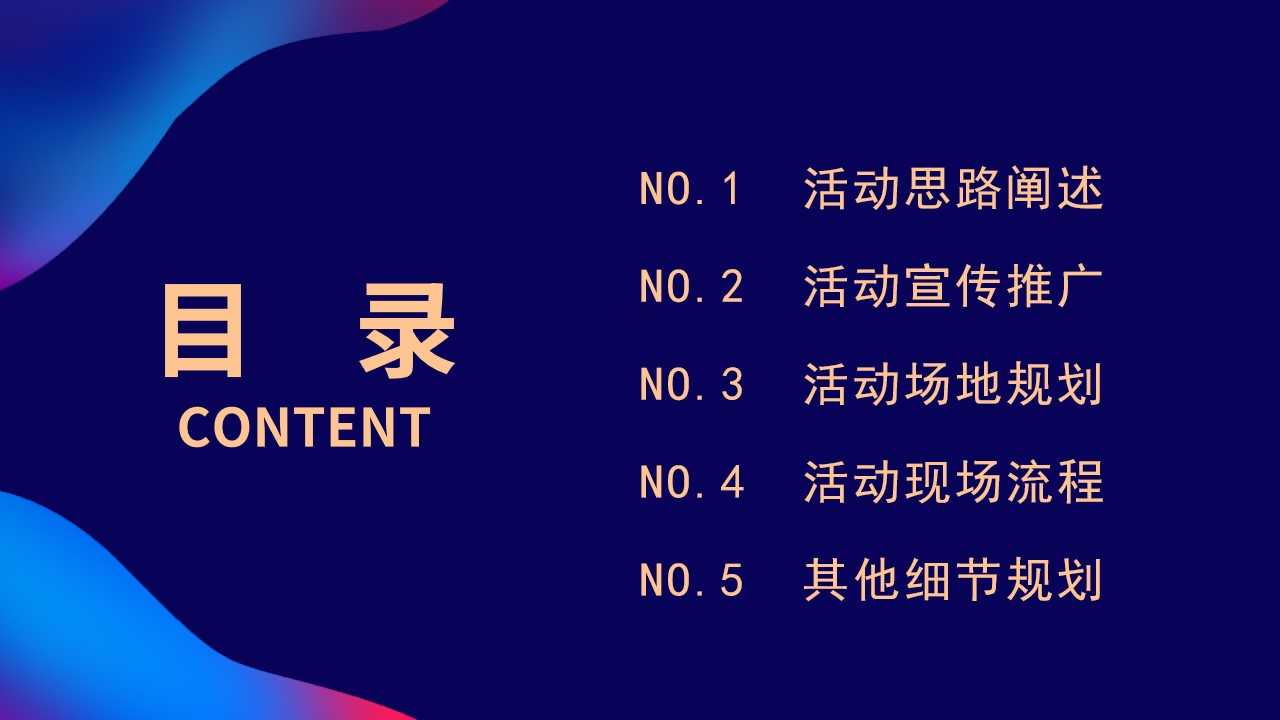 目 录
CONTENT

NO.1 活动思路阐述

NO.2 活动宣传推广

NO.3 活动场地规划

NO.4 活动现场流程

NO.5 其他细节规划